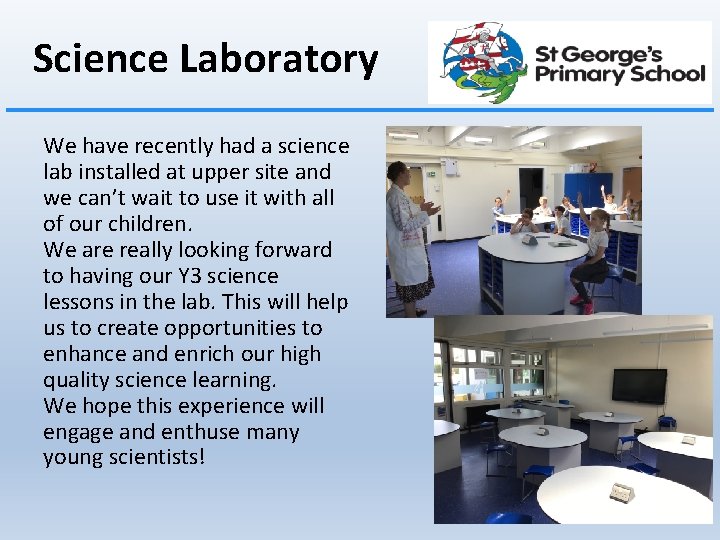 Science Laboratory

St George's Primary School

We have recently had a science lab installed at upper site and we can't wait to use it with all of our children.
We are really looking forward to having our Y3 science lessons in the lab. This will help us to create opportunities to enhance and enrich our high quality science learning.
We hope this experience will engage and enthuse many young scientists!